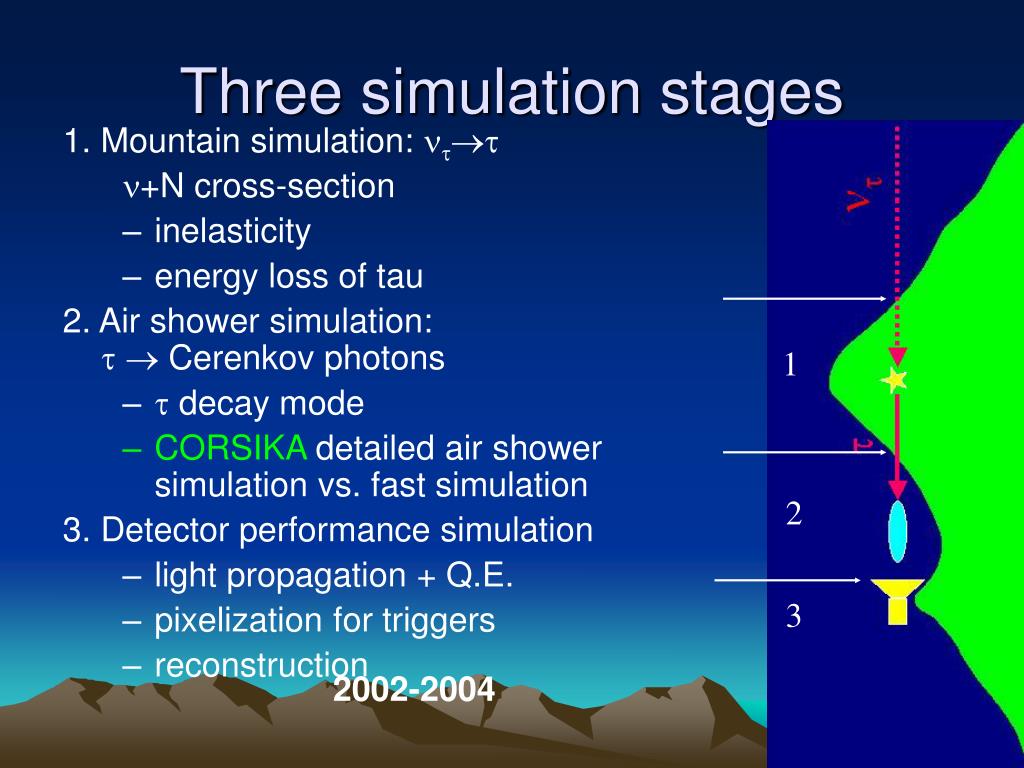 Three simulation stages

1. Mountain simulation: $\nu_\tau \rightarrow \tau$

$\nu$+N cross-section

– inelasticity

– energy loss of tau

2. Air shower simulation: $\tau \rightarrow$ Cerenkov photons

– $\tau$ decay mode

– CORSIKA detailed air shower simulation vs. fast simulation

3. Detector performance simulation

– light propagation + Q.E.

– pixelization for triggers

– reconstruction

2002-2004

$\nu_\tau$

1

$\tau$

2

3